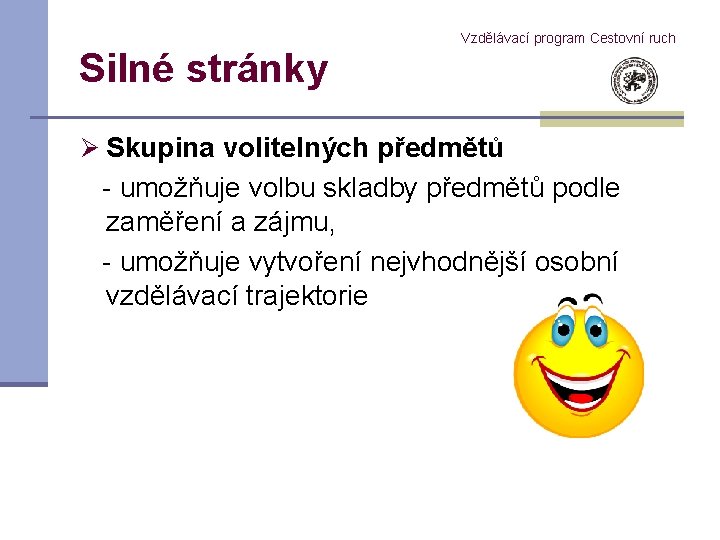 Vzdělávací program Cestovní ruch

Silné stránky

➢ Skupina volitelných předmětů
- umožňuje volbu skladby předmětů podle zaměření a zájmu,
- umožňuje vytvoření nejvhodnější osobní vzdělávací trajektorie